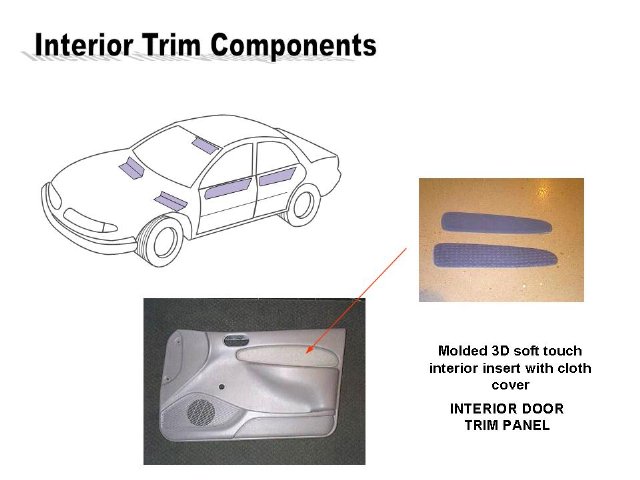 Interior Trim Components

Molded 3D soft touch interior insert with cloth cover

INTERIOR DOOR TRIM PANEL